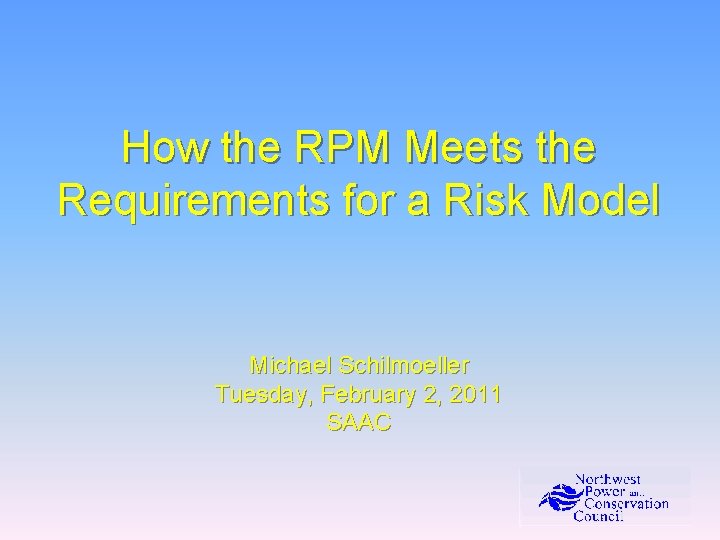 How the RPM Meets the Requirements for a Risk Model

Michael Schilmoeller
Tuesday, February 2, 2011
SAAC

Northwest
Power and
Conservation
Council